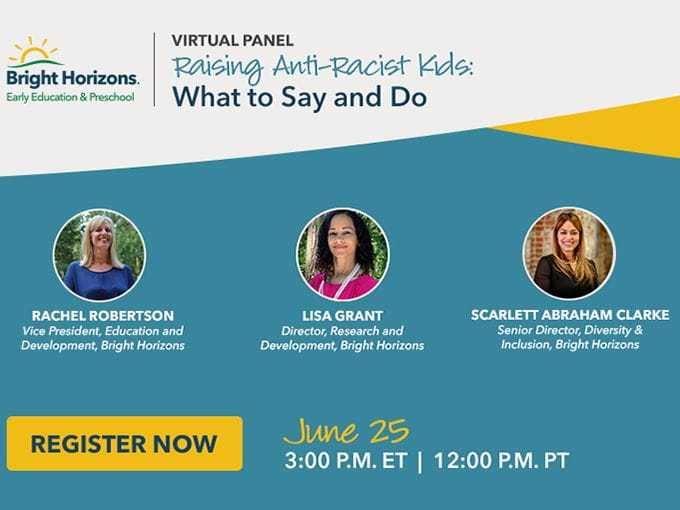 Bright Horizons.
Early Education & Preschool

VIRTUAL PANEL
Raising Anti-Racist Kids:
What to Say and Do

RACHEL ROBERTSON
Vice President, Education and Development, Bright Horizons

LISA GRANT
Director, Research and Development, Bright Horizons

SCARLETT ABRAHAM CLARKE
Senior Director, Diversity & Inclusion, Bright Horizons

REGISTER NOW

June 25
3:00 P.M. ET | 12:00 P.M. PT